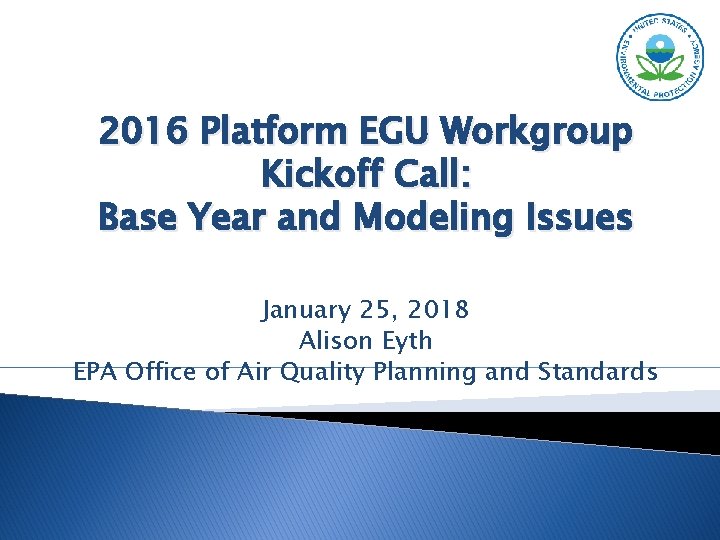 UNITED STATES ENVIRONMENTAL PROTECTION AGENCY

2016 Platform EGU Workgroup Kickoff Call: Base Year and Modeling Issues

January 25, 2018
Alison Eyth
EPA Office of Air Quality Planning and Standards